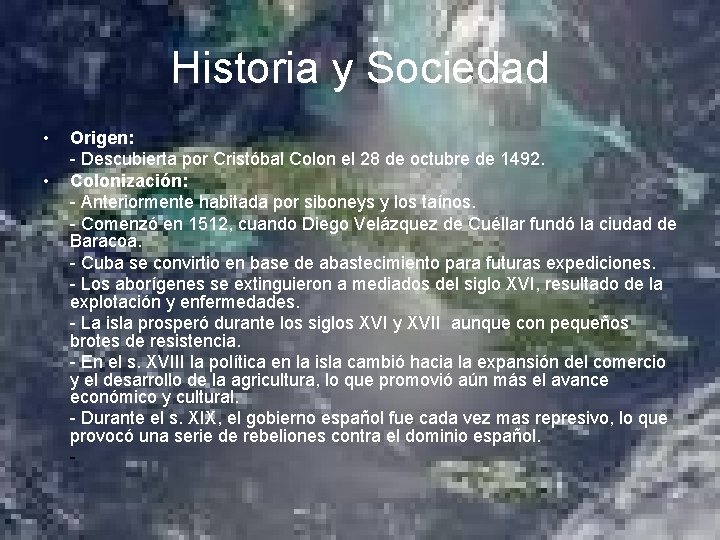 Historia y Sociedad

• Origen:
- Descubierta por Cristóbal Colon el 28 de octubre de 1492.

• Colonización:
- Anteriormente habitada por siboneys y los taínos.
- Comenzó en 1512, cuando Diego Velázquez de Cuéllar fundó la ciudad de Baracoa.
- Cuba se convirtio en base de abastecimiento para futuras expediciones.
- Los aborígenes se extinguieron a mediados del siglo XVI, resultado de la explotación y enfermedades.
- La isla prosperó durante los siglos XVI y XVII aunque con pequeños brotes de resistencia.
- En el s. XVIII la política en la isla cambió hacia la expansión del comercio y el desarrollo de la agricultura, lo que promovió aún más el avance económico y cultural.
- Durante el s. XIX, el gobierno español fue cada vez mas represivo, lo que provocó una serie de rebeliones contra el dominio español.
-